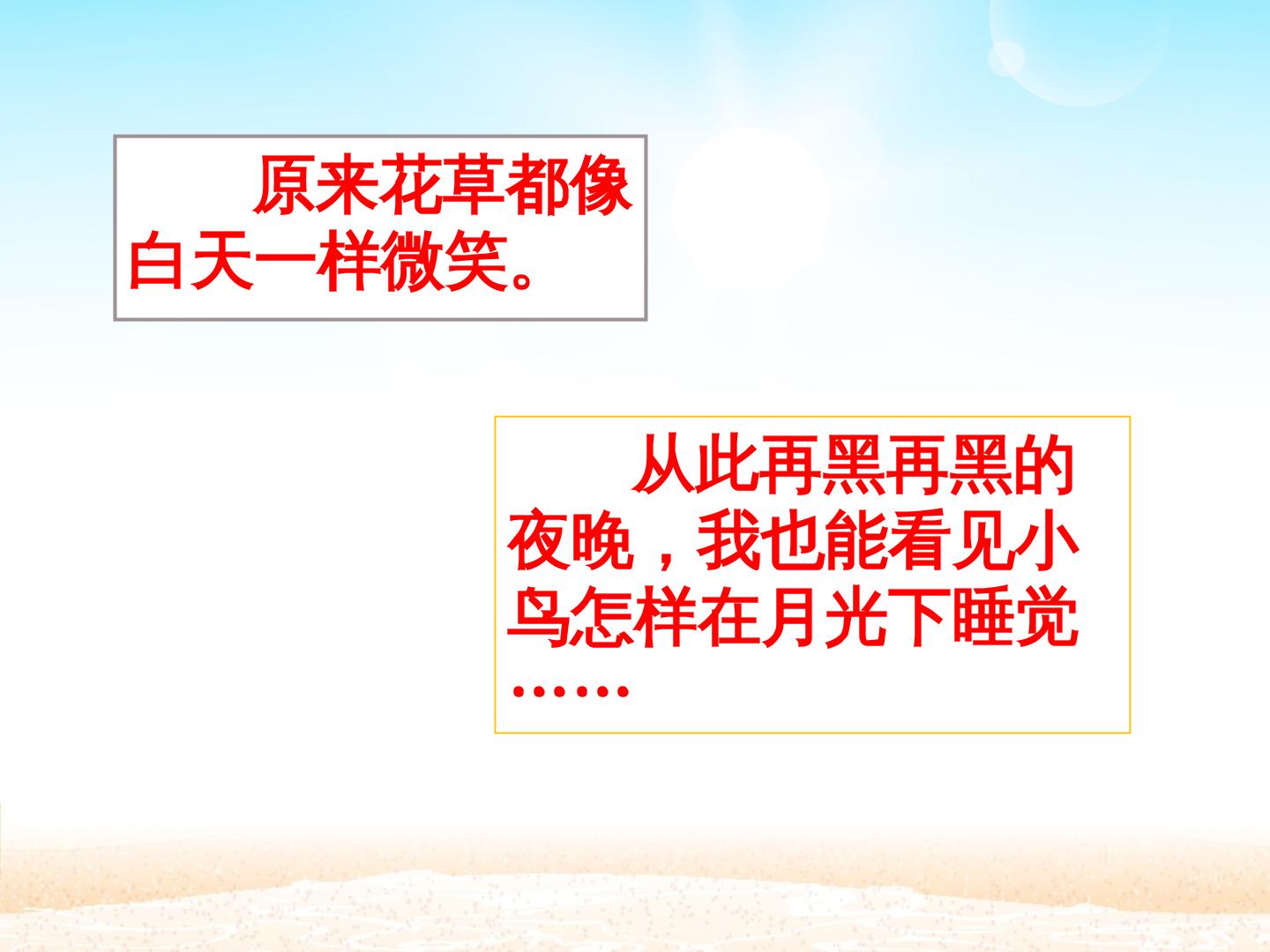 原来花草都像白天一样微笑。

从此再黑再黑的夜晚，我也能看见小鸟怎样在月光下睡觉……